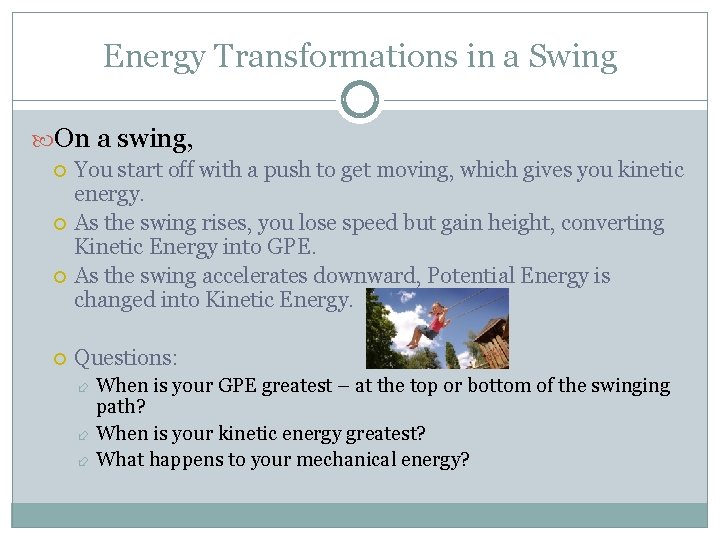 Energy Transformations in a Swing

On a swing,

You start off with a push to get moving, which gives you kinetic energy.

As the swing rises, you lose speed but gain height, converting Kinetic Energy into GPE.

As the swing accelerates downward, Potential Energy is changed into Kinetic Energy.

Questions:

When is your GPE greatest – at the top or bottom of the swinging path?

When is your kinetic energy greatest?

What happens to your mechanical energy?